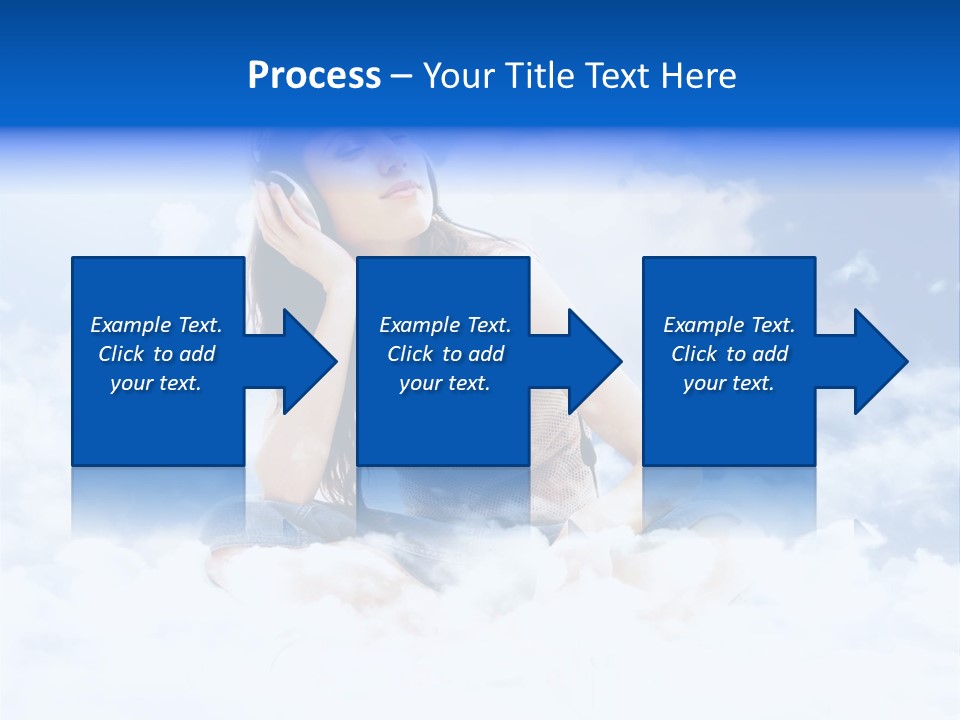 Process – Your Title Text Here

Example Text. Click to add your text.

Example Text. Click to add your text.

Example Text. Click to add your text.